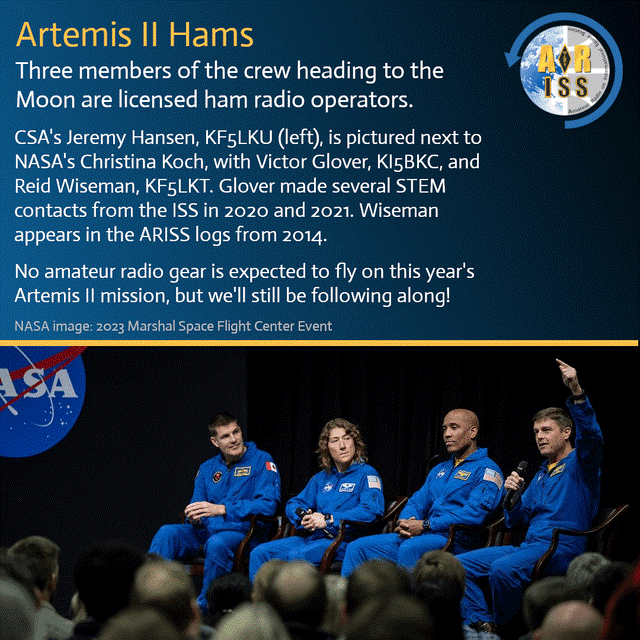 Artemis II Hams

Three members of the crew heading to the Moon are licensed ham radio operators.

CSA's Jeremy Hansen, KF5LKU (left), is pictured next to NASA's Christina Koch, with Victor Glover, KI5BKC, and Reid Wiseman, KF5LKT. Glover made several STEM contacts from the ISS in 2020 and 2021. Wiseman appears in the ARISS logs from 2014.

No amateur radio gear is expected to fly on this year's Artemis II mission, but we'll still be following along!

NASA image: 2023 Marshal Space Flight Center Event

ARISS

NASA